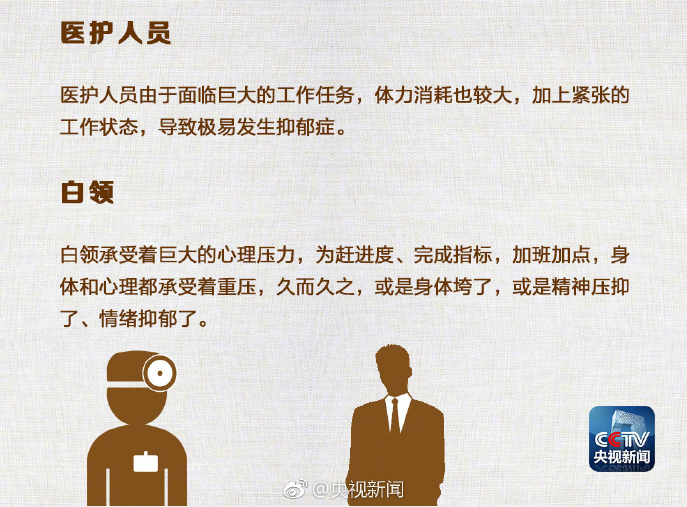 医护人员

医护人员由于面临巨大的工作任务，体力消耗也较大，加上紧张的工作状态，导致极易发生抑郁症。

白领

白领承受着巨大的心理压力，为赶进度、完成指标，加班加点，身体和心理都承受着重压，久而久之，或是身体垮了，或是精神压抑了、情绪抑郁了。

CCTV
央视新闻

@央视新闻